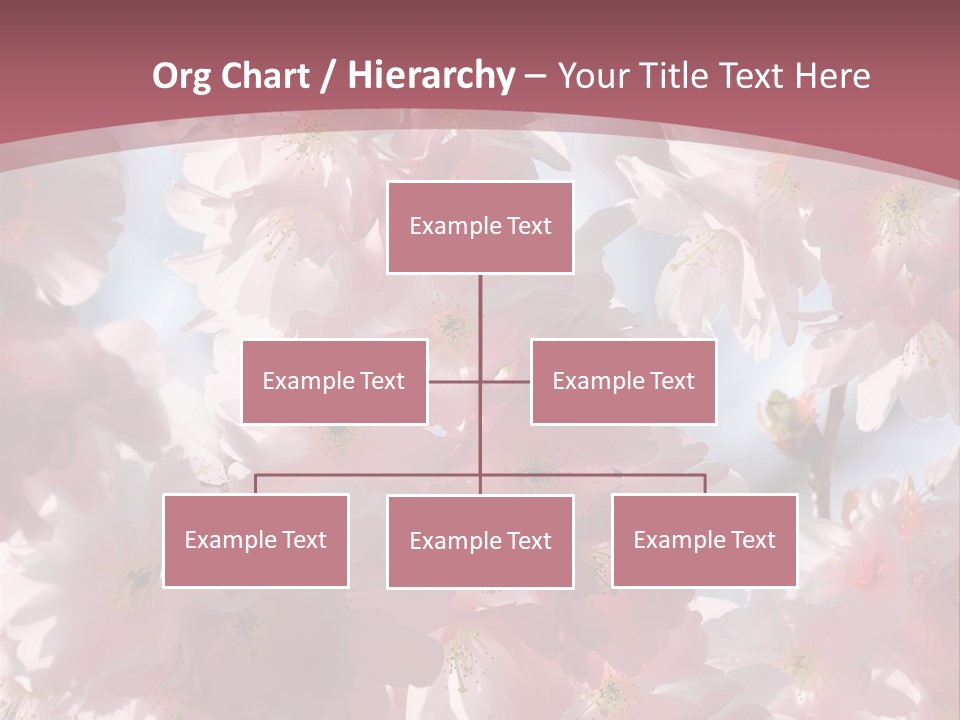 Org Chart / Hierarchy – Your Title Text Here

Example Text

Example Text

Example Text

Example Text

Example Text

Example Text